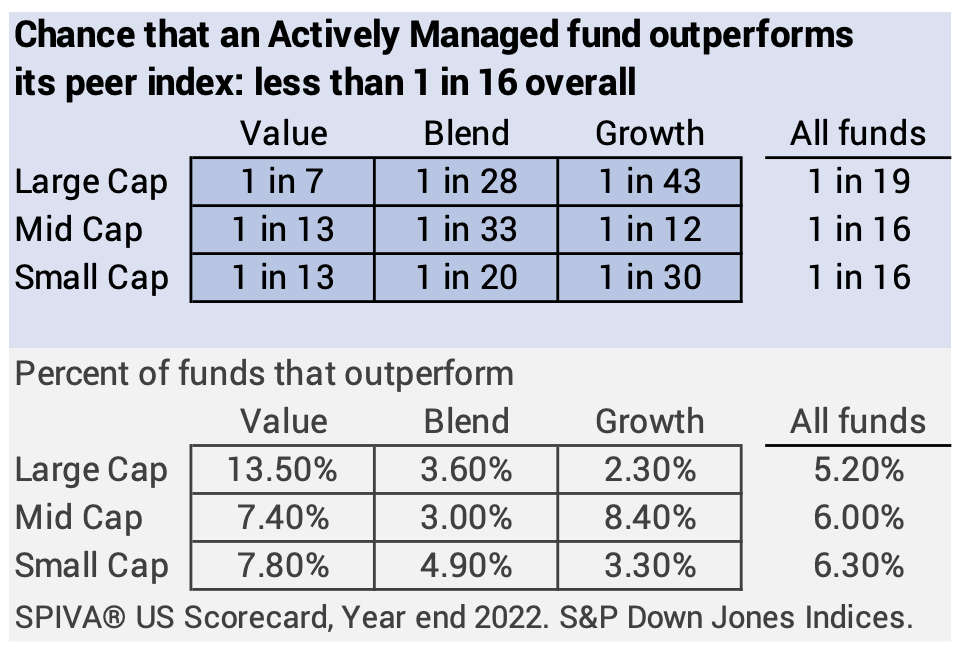 Chance that an Actively Managed fund outperforms its peer index: less than 1 in 16 overall

| | Value | Blend | Growth | All funds |
|---|---|---|---|---|
| Large Cap | 1 in 7 | 1 in 28 | 1 in 43 | 1 in 19 |
| Mid Cap | 1 in 13 | 1 in 33 | 1 in 12 | 1 in 16 |
| Small Cap | 1 in 13 | 1 in 20 | 1 in 30 | 1 in 16 |

Percent of funds that outperform

| | Value | Blend | Growth | All funds |
|---|---|---|---|---|
| Large Cap | 13.50% | 3.60% | 2.30% | 5.20% |
| Mid Cap | 7.40% | 3.00% | 8.40% | 6.00% |
| Small Cap | 7.80% | 4.90% | 3.30% | 6.30% |

SPIVA® US Scorecard, Year end 2022. S&P Down Jones Indices.